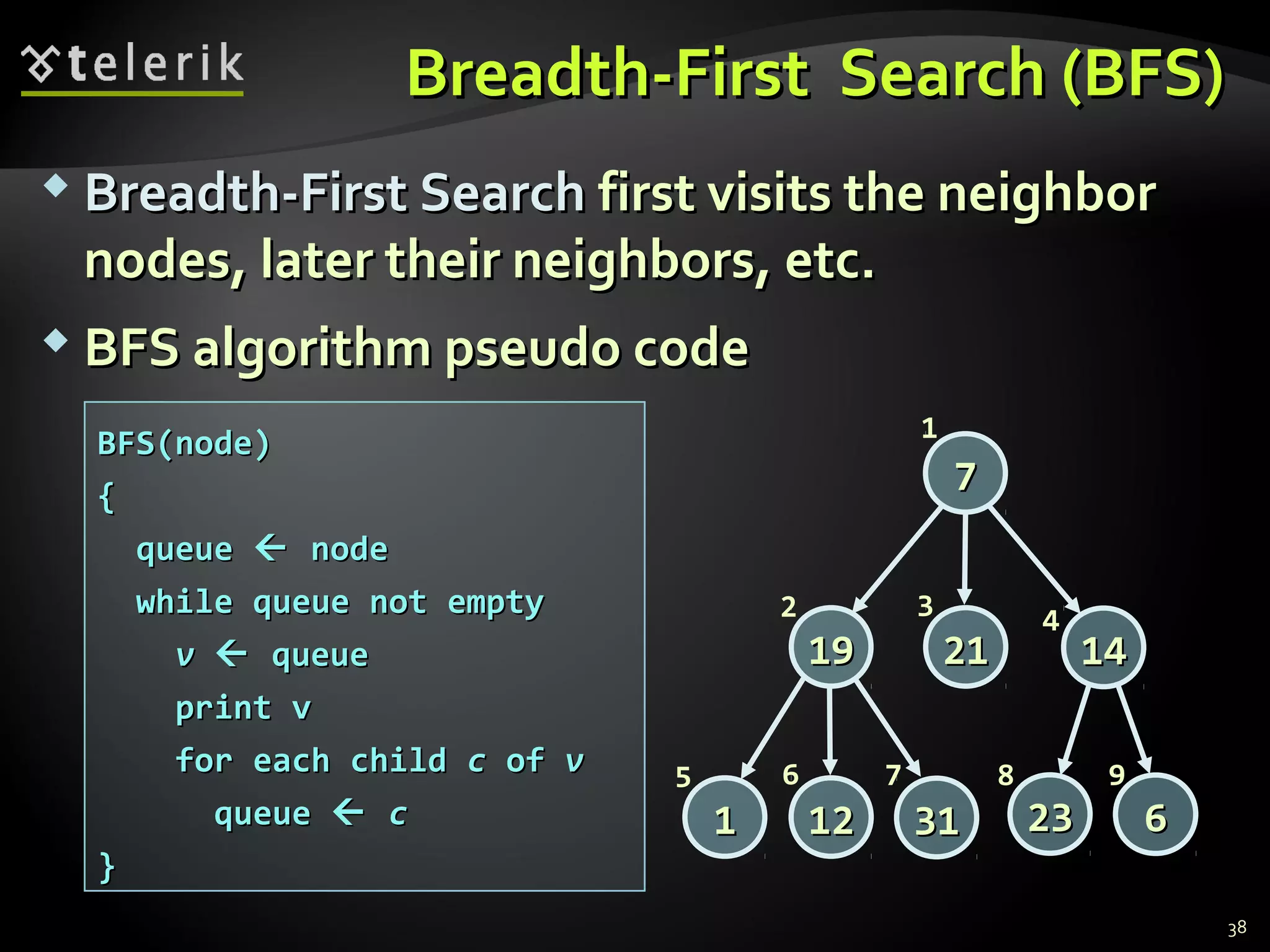 telerik

Breadth-First Search (BFS)

Breadth-First Search first visits the neighbor nodes, later their neighbors, etc.

BFS algorithm pseudo code

BFS(node)
{
queue ← node
while queue not empty
v ← queue
print v
for each child c of v
queue ← c
}

1
7
2
19
3
21
4
14
5
1
6
12
7
31
8
23
9
6

38